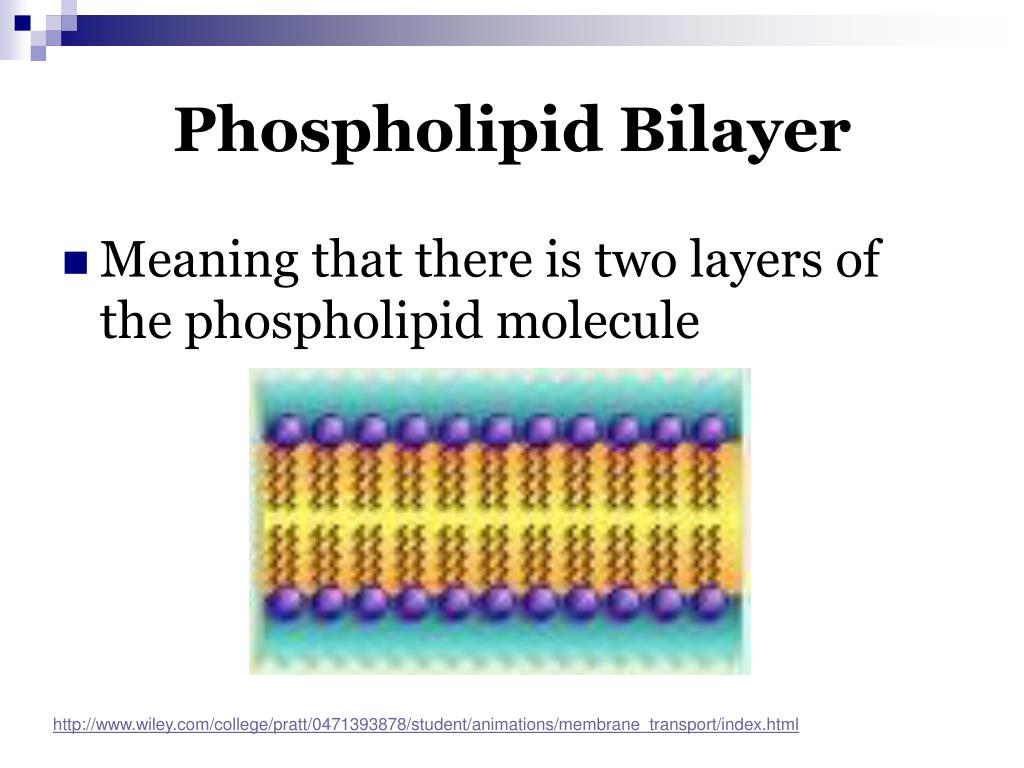 Phospholipid Bilayer

Meaning that there is two layers of the phospholipid molecule

http://www.wiley.com/college/pratt/0471393878/student/animations/membrane_transport/index.html